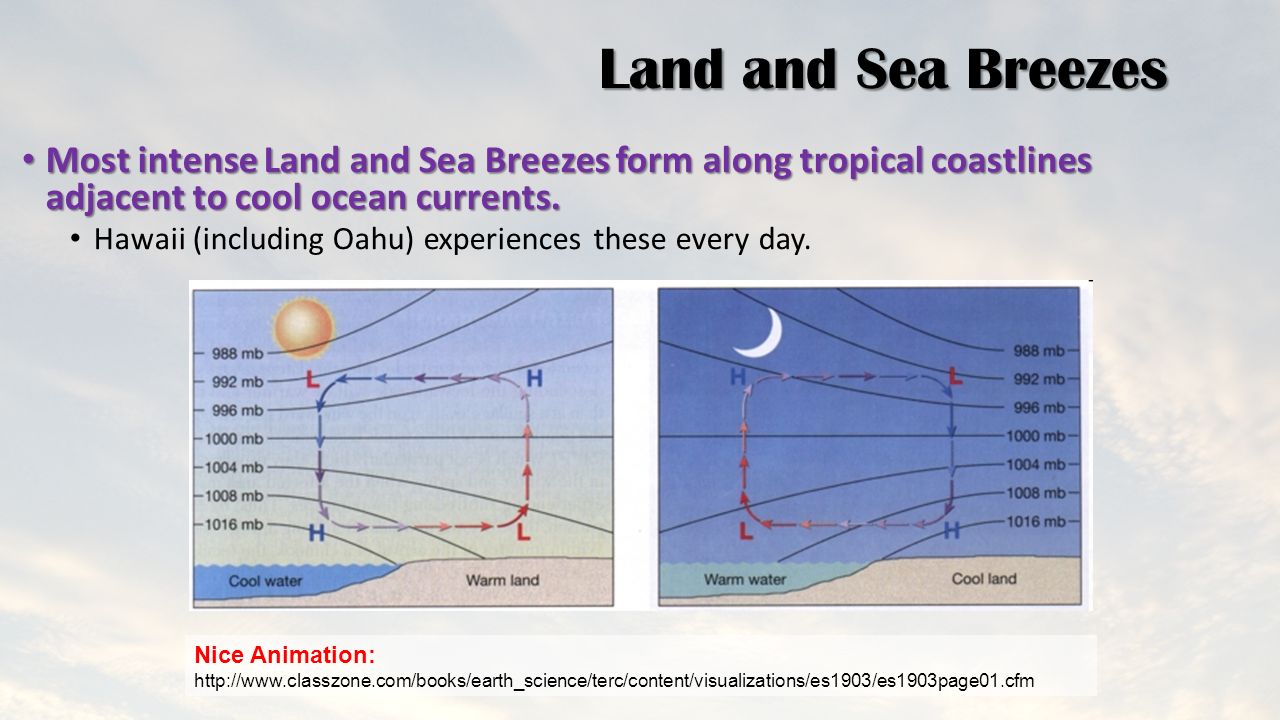 Land and Sea Breezes

• Most intense Land and Sea Breezes form along tropical coastlines adjacent to cool ocean currents.

• Hawaii (including Oahu) experiences these every day.

988 mb
992 mb
996 mb
1000 mb
1004 mb
1008 mb
1016 mb
L
H
H
L
Cool water
Warm land

988 mb
992 mb
996 mb
1000 mb
1004 mb
1008 mb
1016 mb
H
L
L
H
Warm water
Cool land

Nice Animation:
http://www.classzone.com/books/earth_science/terc/content/visualizations/es1903/es1903page01.cfm